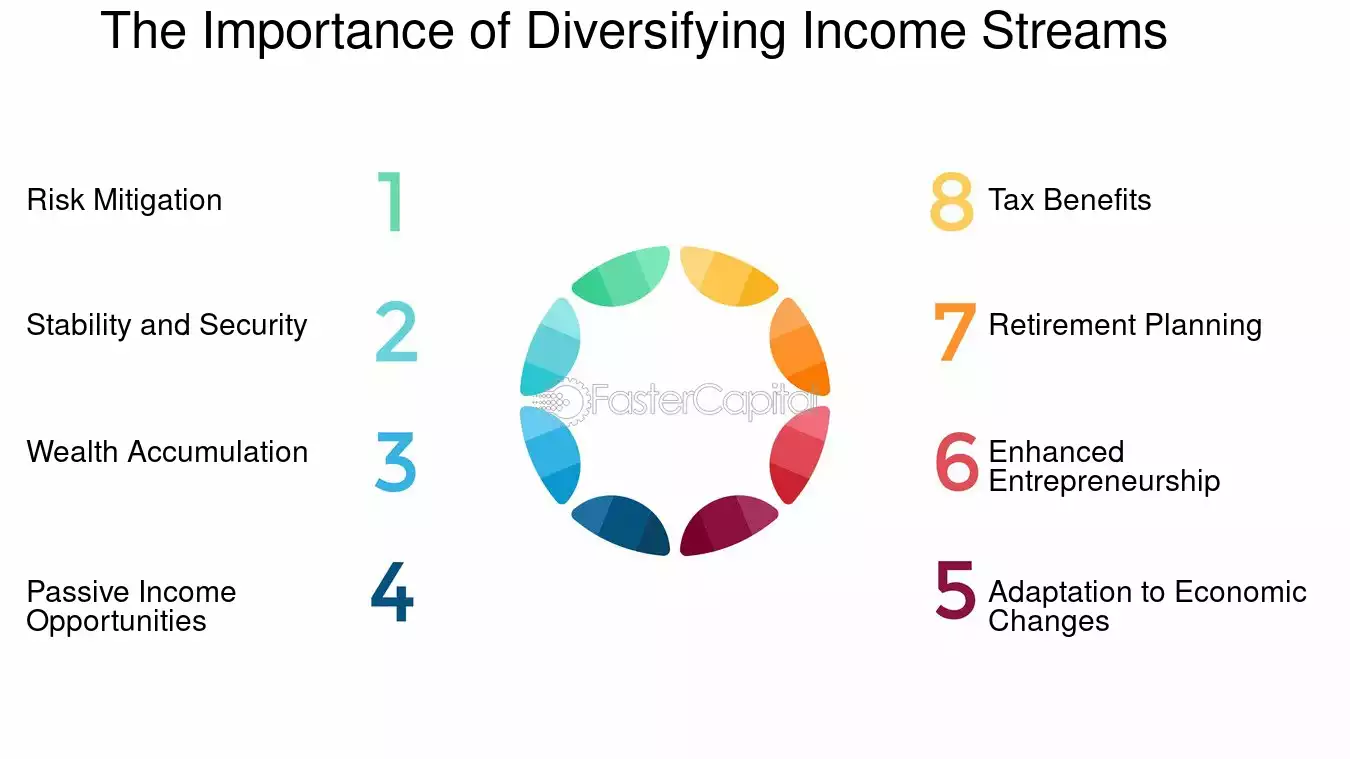 The Importance of Diversifying Income Streams

Risk Mitigation 1

Stability and Security 2

Wealth Accumulation 3

Passive Income Opportunities 4

FasterCapital

8 Tax Benefits

7 Retirement Planning

6 Enhanced Entrepreneurship

5 Adaptation to Economic Changes